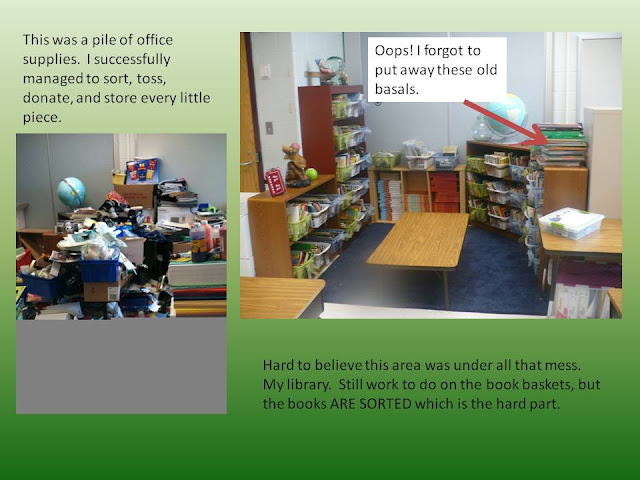 This was a pile of office supplies. I successfully managed to sort, toss, donate, and store every little piece.

Oops! I forgot to put away these old basals.

Hard to believe this area was under all that mess. My library. Still work to do on the book baskets, but the books ARE SORTED which is the hard part.